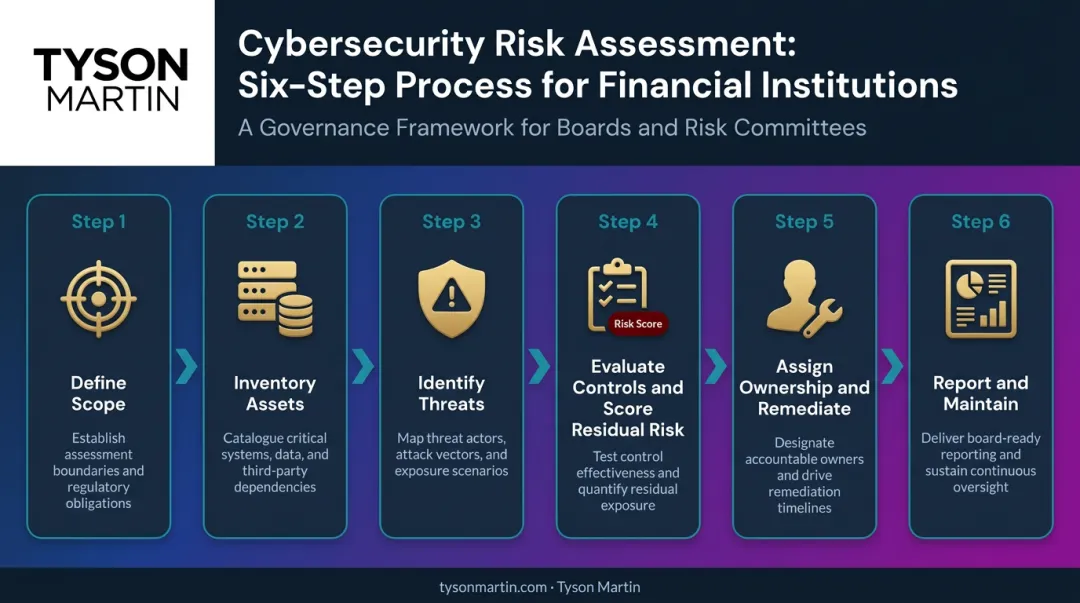 TYSON
MARTIN

Cybersecurity Risk Assessment:
Six-Step Process for Financial Institutions

A Governance Framework for Boards and Risk Committees

Step 1

Define Scope

Establish assessment boundaries and regulatory obligations

Step 2

Inventory Assets

Catalogue critical systems, data, and third-party dependencies

Step 3

Identify Threats

Map threat actors, attack vectors, and exposure scenarios

Step 4

Risk Score

Evaluate Controls and Score Residual Risk

Test control effectiveness and quantify residual exposure

Step 5

Assign Ownership and Remediate

Designate accountable owners and drive remediation timelines

Step 6

Report and Maintain

Deliver board-ready reporting and sustain continuous oversight

tysonmartin.com · Tyson Martin